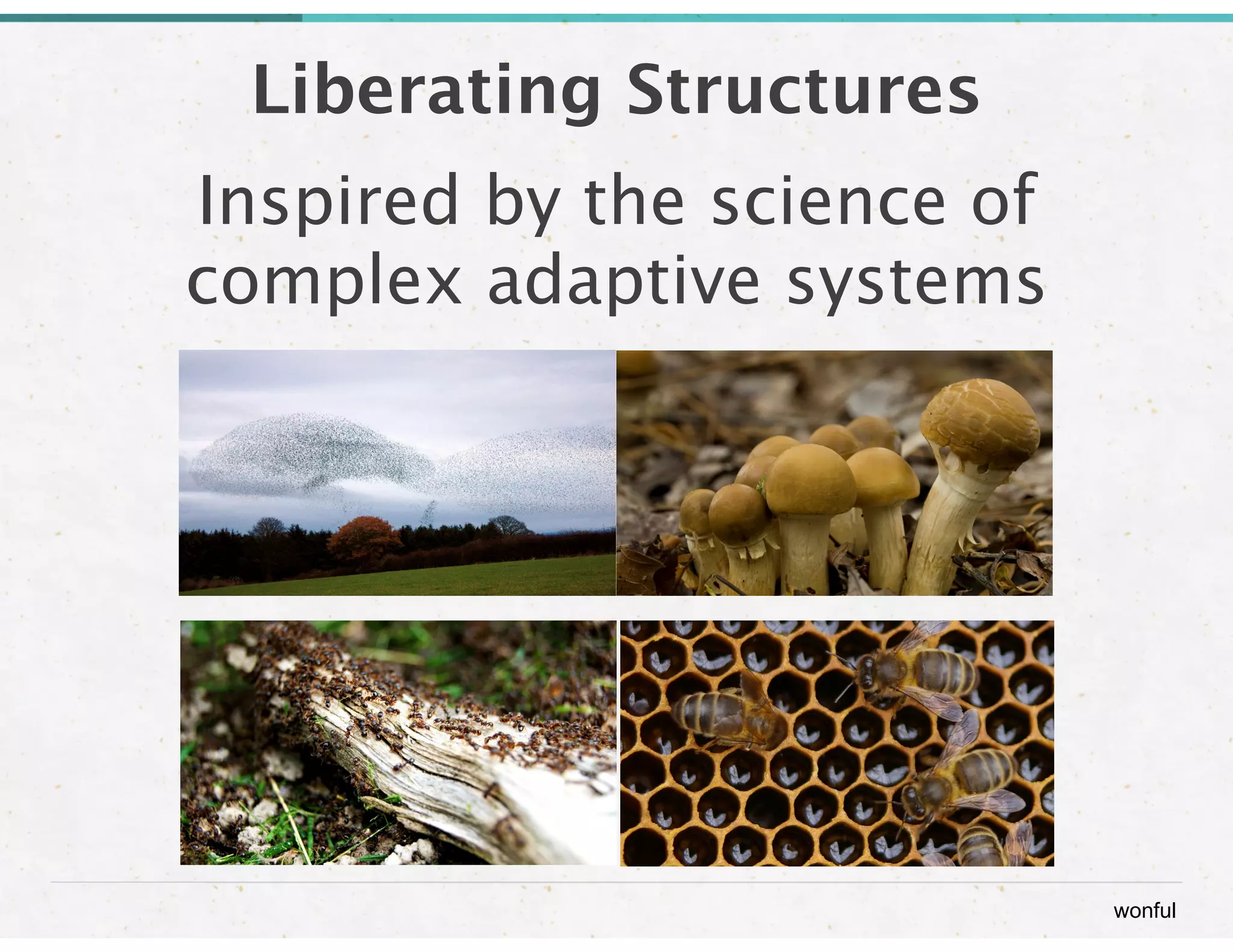 Liberating Structures

Inspired by the science of complex adaptive systems

wonful